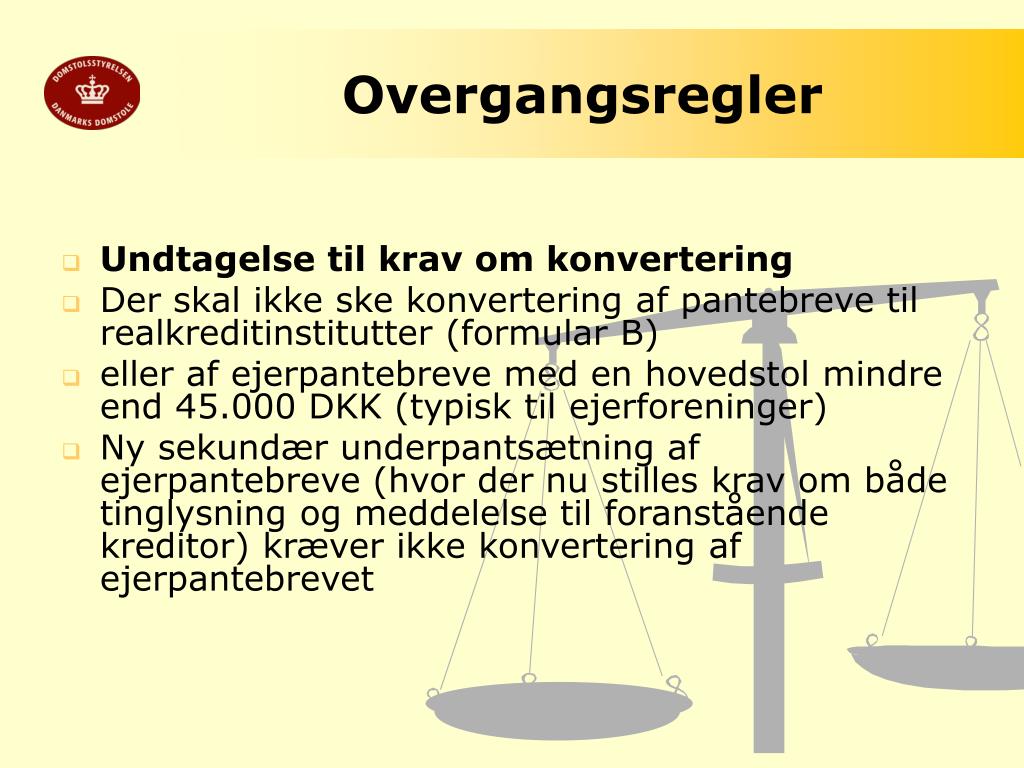 DOMSTOLSSTYRELSEN
DANMARKS DOMSTOLE

Overgangsregler

Undtagelse til krav om konvertering

Der skal ikke ske konvertering af pantebreve til realkreditinstitutter (formular B)

eller af ejerpantebreve med en hovedstol mindre end 45.000 DKK (typisk til ejerforeninger)

Ny sekundær underpantsætning af ejerpantebreve (hvor der nu stilles krav om både tinglysning og meddelelse til foranstående kreditor) kræver ikke konvertering af ejerpantebrevet